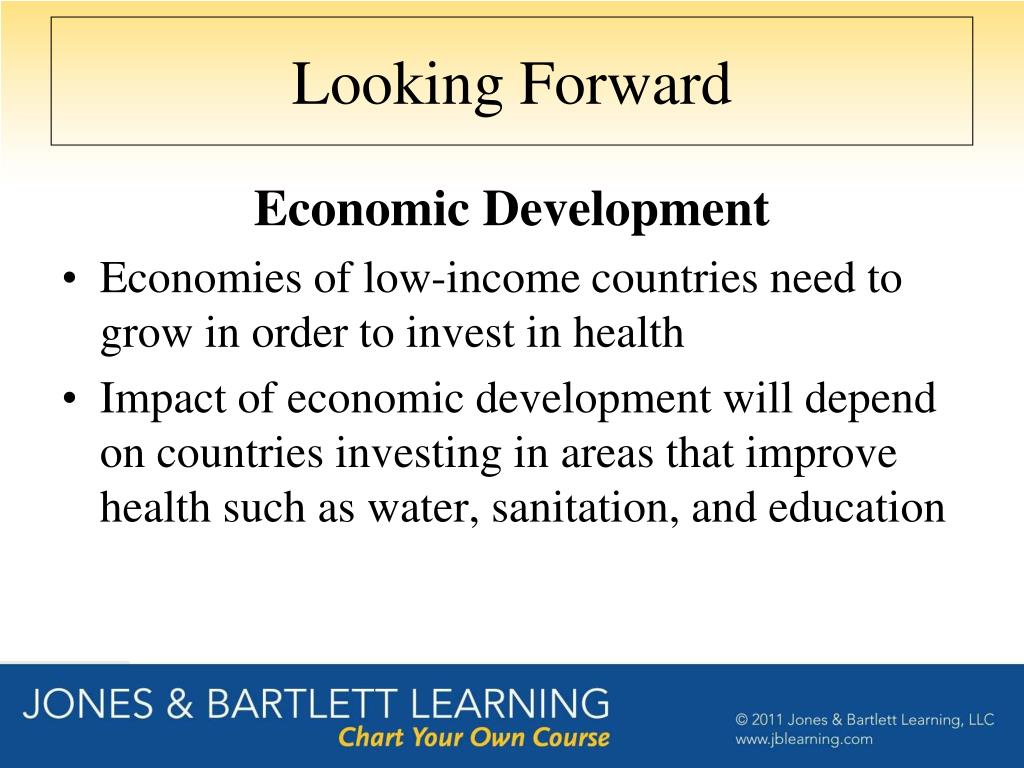 Looking Forward

Economic Development

• Economies of low-income countries need to grow in order to invest in health
• Impact of economic development will depend on countries investing in areas that improve health such as water, sanitation, and education

JONES & BARTLETT LEARNING
Chart Your Own Course

© 2011 Jones & Bartlett Learning, LLC
www.jblearning.com